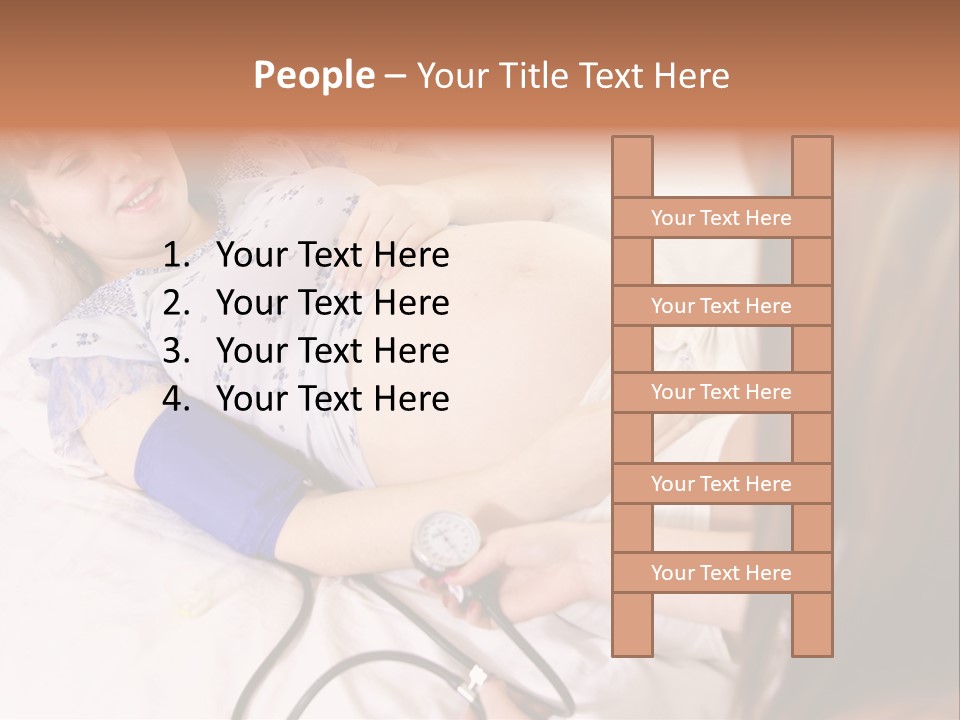 People – Your Title Text Here

1. Your Text Here
2. Your Text Here
3. Your Text Here
4. Your Text Here

Your Text Here

Your Text Here

Your Text Here

Your Text Here

Your Text Here